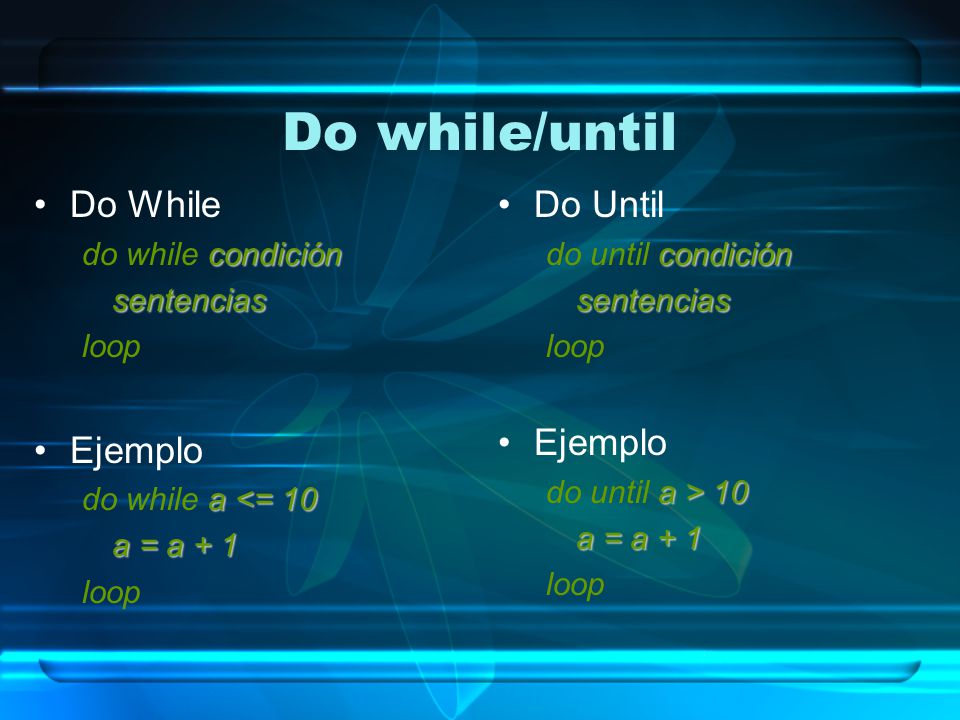 Do while/until

• Do While
do while condición
sentencias
loop

• Ejemplo
do while a <= 10
a = a + 1
loop

• Do Until
do until condición
sentencias
loop

• Ejemplo
do until a > 10
a = a + 1
loop